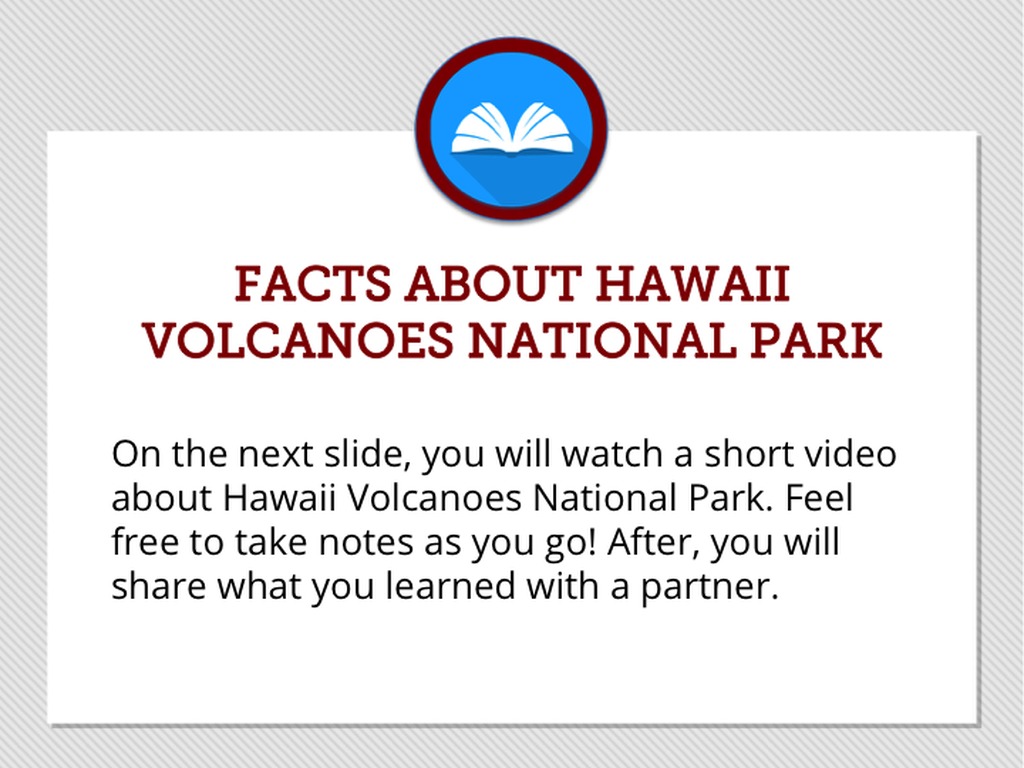 FACTS ABOUT HAWAII VOLCANOES NATIONAL PARK

On the next slide, you will watch a short video about Hawaii Volcanoes National Park. Feel free to take notes as you go! After, you will share what you learned with a partner.